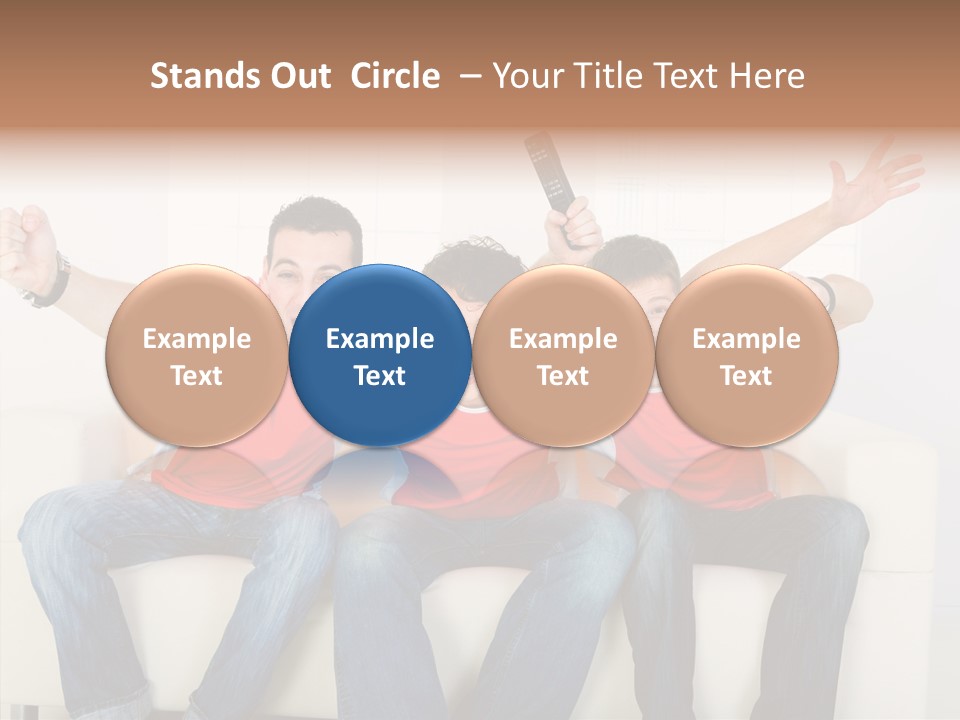 Stands Out Circle – Your Title Text Here

Example Text

Example Text

Example Text

Example Text